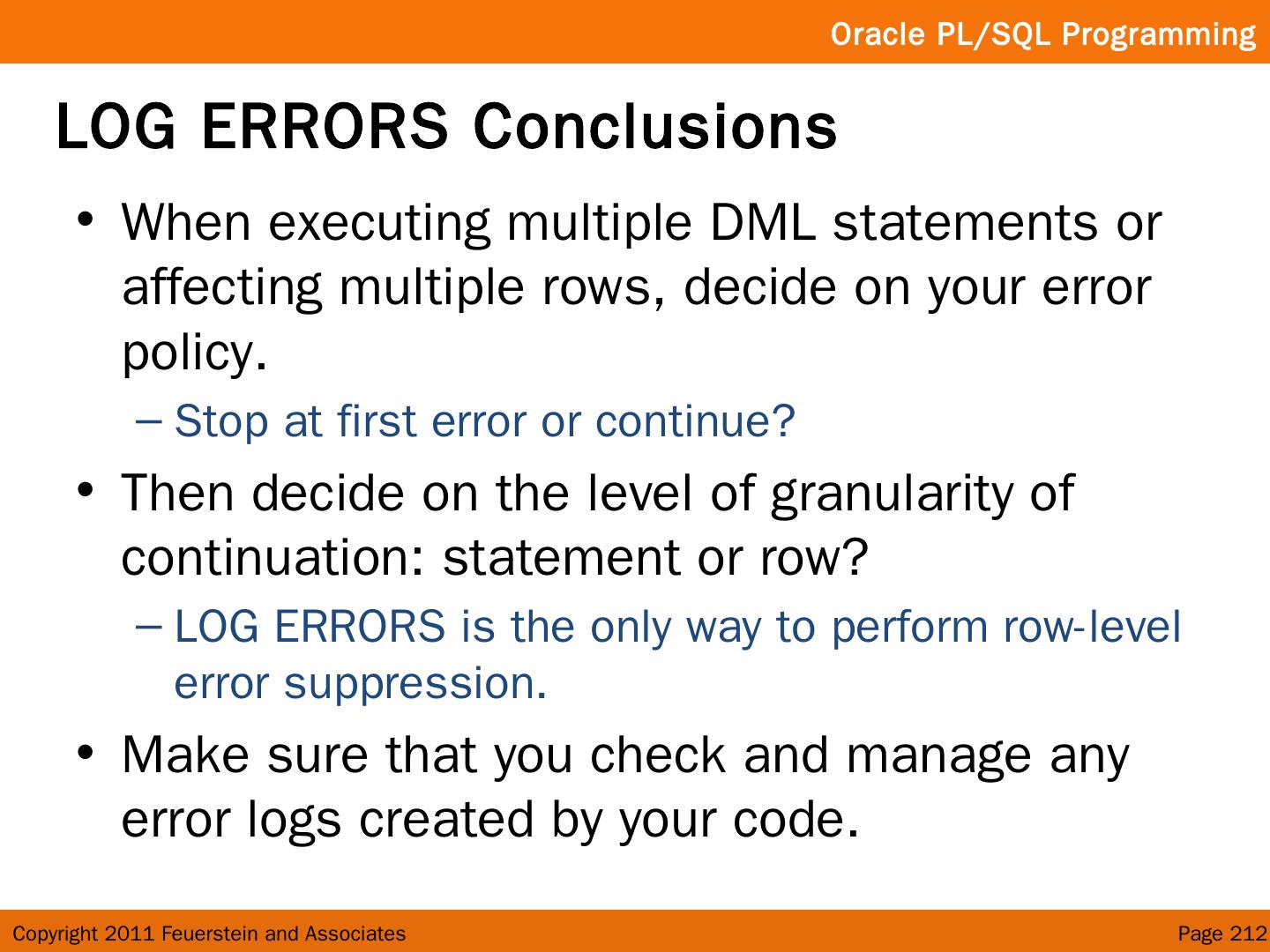 Oracle PL/SQL Programming

LOG ERRORS Conclusions

• When executing multiple DML statements or affecting multiple rows, decide on your error policy.
– Stop at first error or continue?
• Then decide on the level of granularity of continuation: statement or row?
– LOG ERRORS is the only way to perform row-level error suppression.
• Make sure that you check and manage any error logs created by your code.

Copyright 2011 Feuerstein and Associates

Page 212